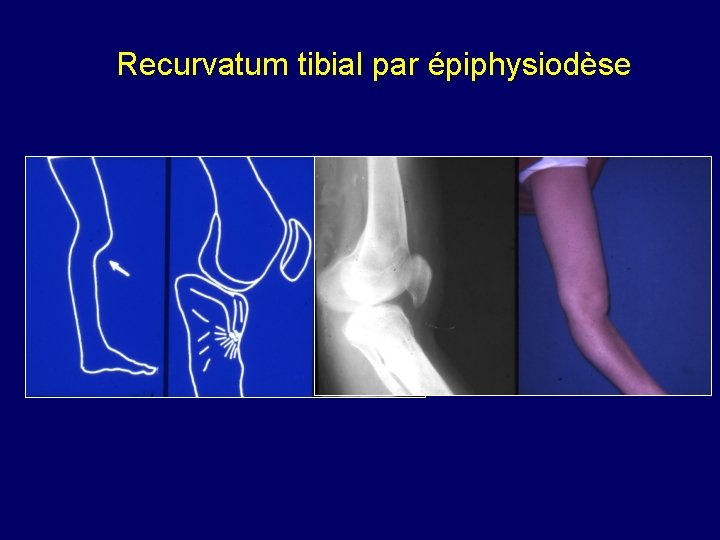 Recurvatum tibial par épiphysiodèse